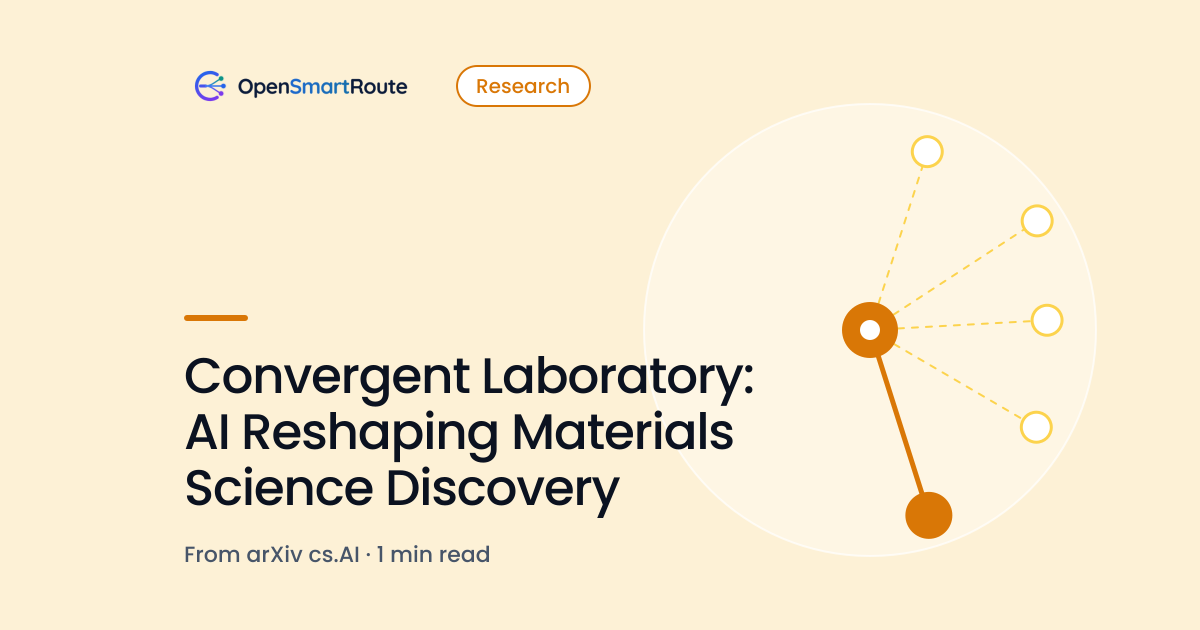 OpenSmartRoute

Research

Convergent Laboratory: AI Reshaping Materials Science Discovery

From arXiv cs.AI · 1 min read